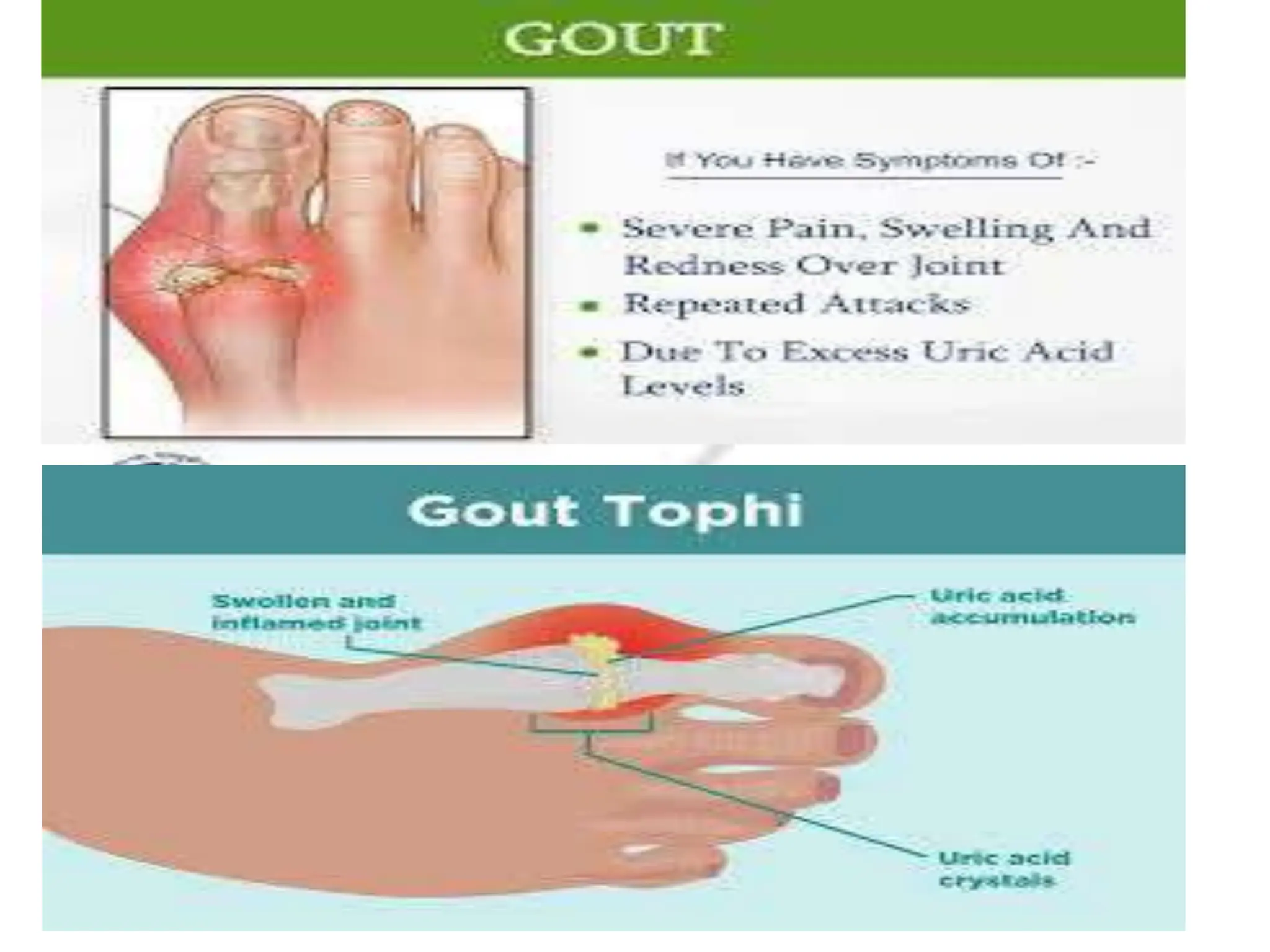 GOUT

If You Have Symptoms Of :-

- Severe Pain, Swelling And Redness Over Joint
- Repeated Attacks
- Due To Excess Uric Acid Levels

Gout Tophi

Swollen and inflamed joint

Uric acid accumulation

Uric acid crystals